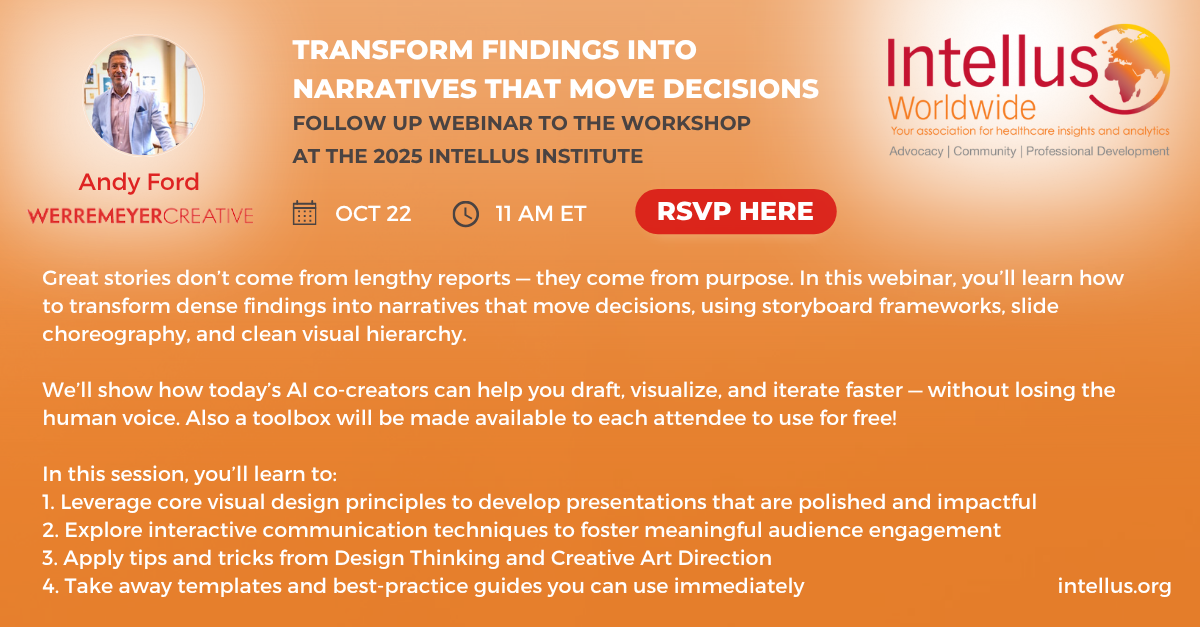 Andy Ford
WERREMEYERCREATIVE

TRANSFORM FINDINGS INTO NARRATIVES THAT MOVE DECISIONS
FOLLOW UP WEBINAR TO THE WORKSHOP AT THE 2025 INTELLUS INSTITUTE

OCT 22 11 AM ET RSVP HERE

Intellus Worldwide
Your association for healthcare insights and analytics
Advocacy | Community | Professional Development

Great stories don't come from lengthy reports — they come from purpose. In this webinar, you'll learn how to transform dense findings into narratives that move decisions, using storyboard frameworks, slide choreography, and clean visual hierarchy.

We'll show how today's AI co-creators can help you draft, visualize, and iterate faster — without losing the human voice. Also a toolbox will be made available to each attendee to use for free!

In this session, you'll learn to:
1. Leverage core visual design principles to develop presentations that are polished and impactful
2. Explore interactive communication techniques to foster meaningful audience engagement
3. Apply tips and tricks from Design Thinking and Creative Art Direction
4. Take away templates and best-practice guides you can use immediately

intellus.org